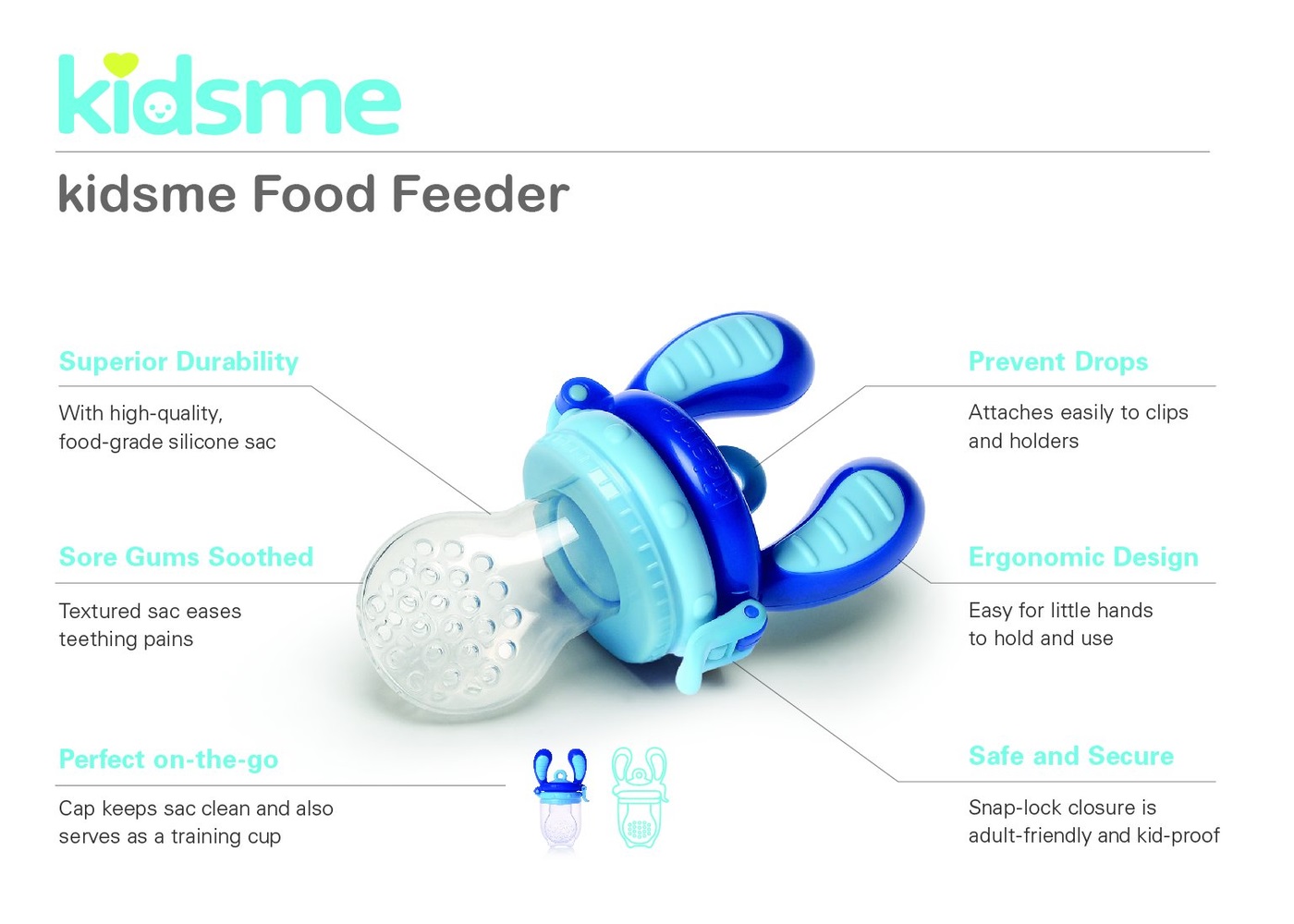 kidsme

kidsme Food Feeder

Superior Durability

With high-quality, food-grade silicone sac

Sore Gums Soothed

Textured sac eases teething pains

Perfect on-the-go

Cap keeps sac clean and also serves as a training cup

Prevent Drops

Attaches easily to clips and holders

Ergonomic Design

Easy for little hands to hold and use

Safe and Secure

Snap-lock closure is adult-friendly and kid-proof